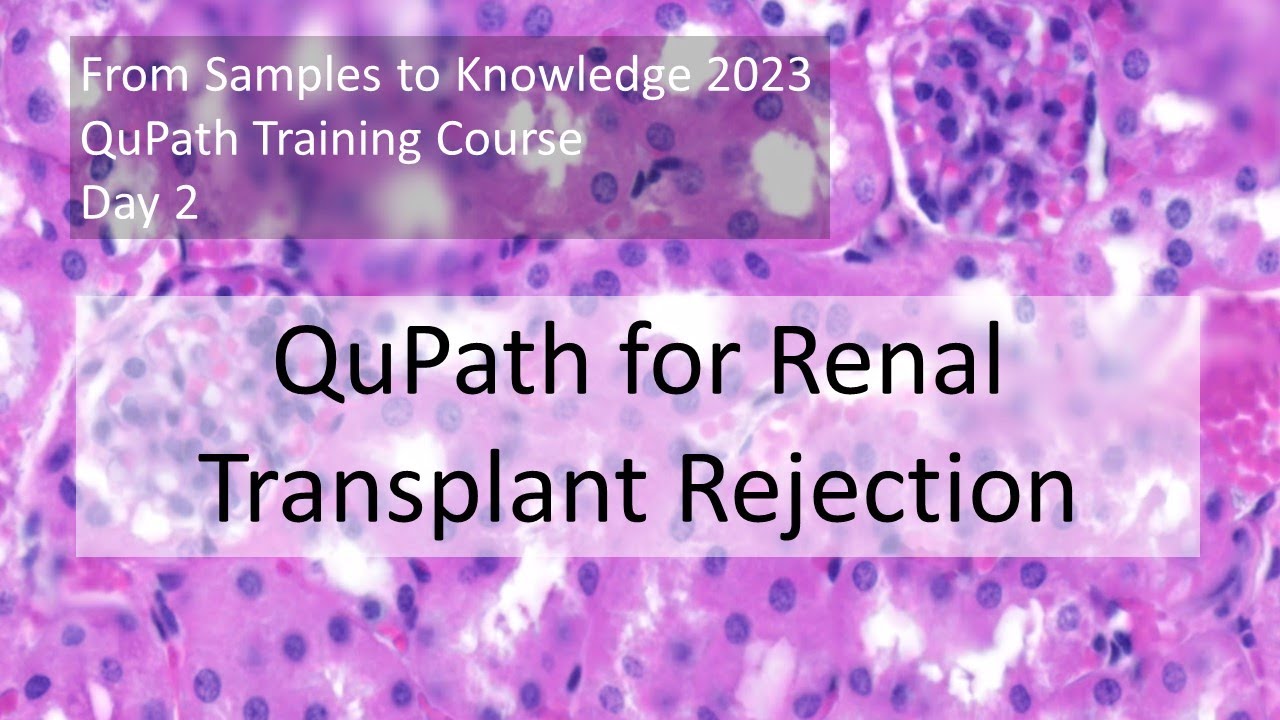 From Samples to Knowledge 2023
QuPath Training Course
Day 2

QuPath for Renal Transplant Rejection